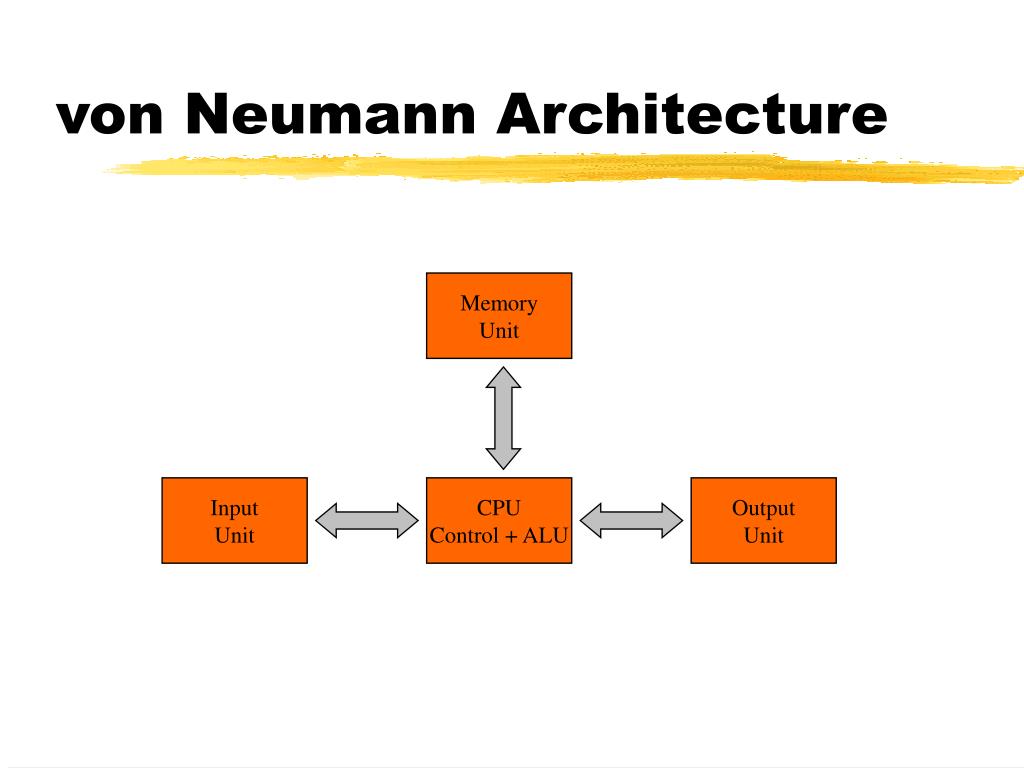 von Neumann Architecture

Memory
Unit

Input
Unit

CPU
Control + ALU

Output
Unit